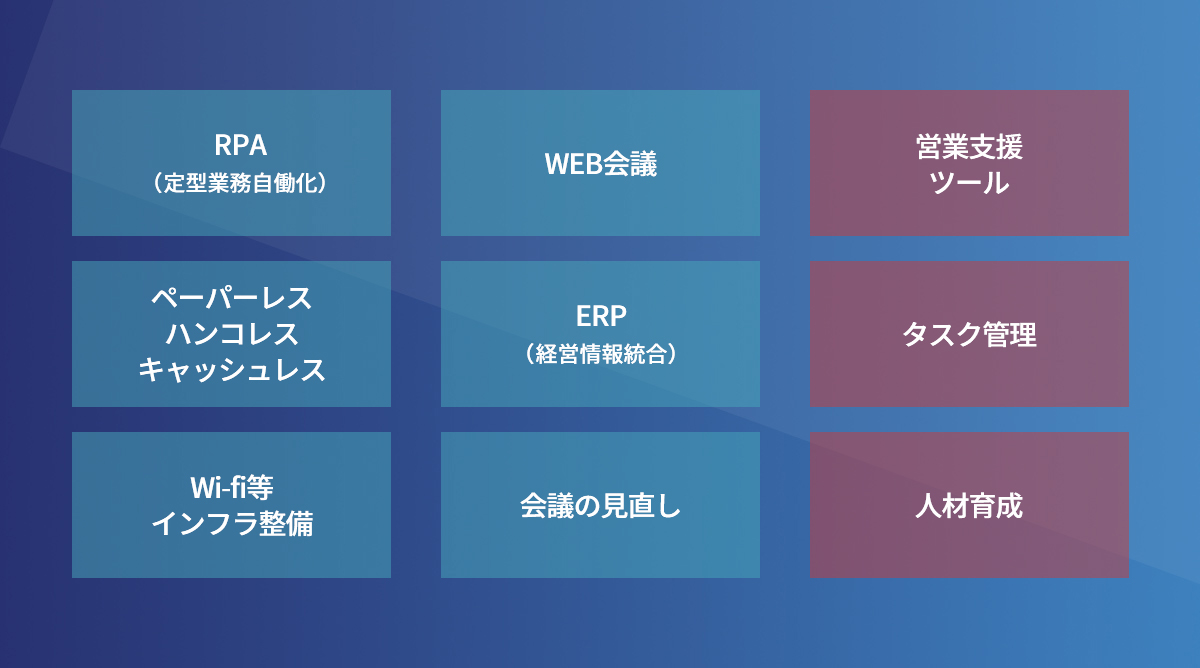 RPA
（定型業務自働化）

WEB会議

営業支援
ツール

ペーパーレス
ハンコレス
キャッシュレス

ERP
（経営情報統合）

タスク管理

Wi-fi等
インフラ整備

会議の見直し

人材育成